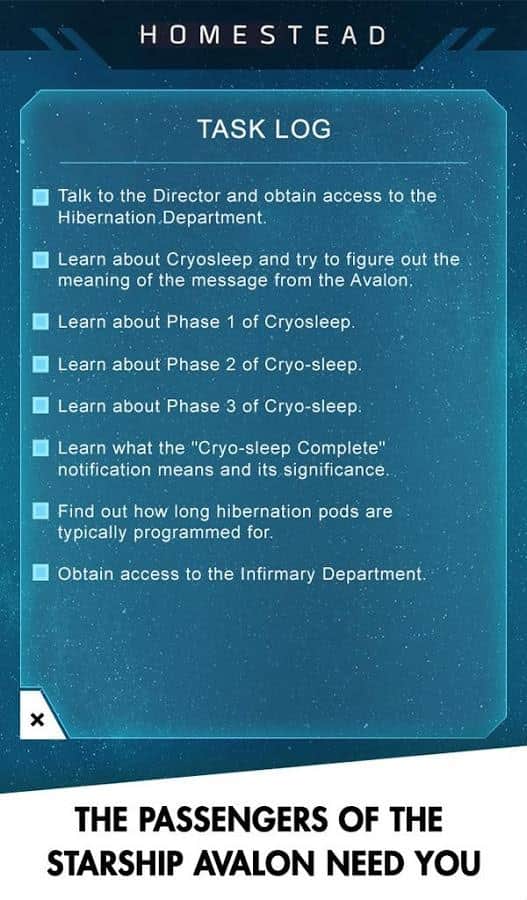 HOMESTEAD

TASK LOG

Talk to the Director and obtain access to the Hibernation Department.

Learn about Cryosleep and try to figure out the meaning of the message from the Avalon.

Learn about Phase 1 of Cryosleep.

Learn about Phase 2 of Cryo-sleep.

Learn about Phase 3 of Cryo-sleep.

Learn what the "Cryo-sleep Complete" notification means and its significance.

Find out how long hibernation pods are typically programmed for.

Obtain access to the Infirmary Department.

×

THE PASSENGERS OF THE STARSHIP AVALON NEED YOU